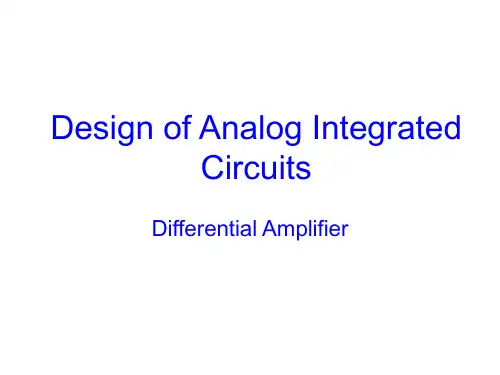 Design of Analog Integrated Circuits

Differential Amplifier